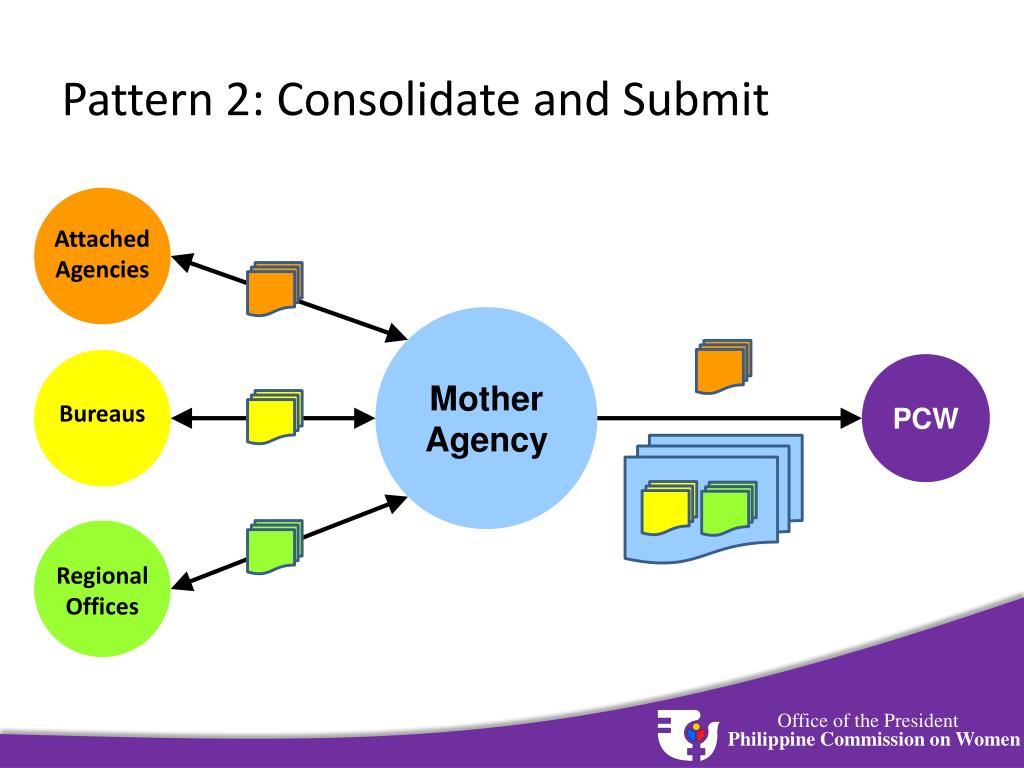 Pattern 2: Consolidate and Submit

Attached Agencies

Bureaus

Regional Offices

Mother Agency

PCW

Office of the President
Philippine Commission on Women